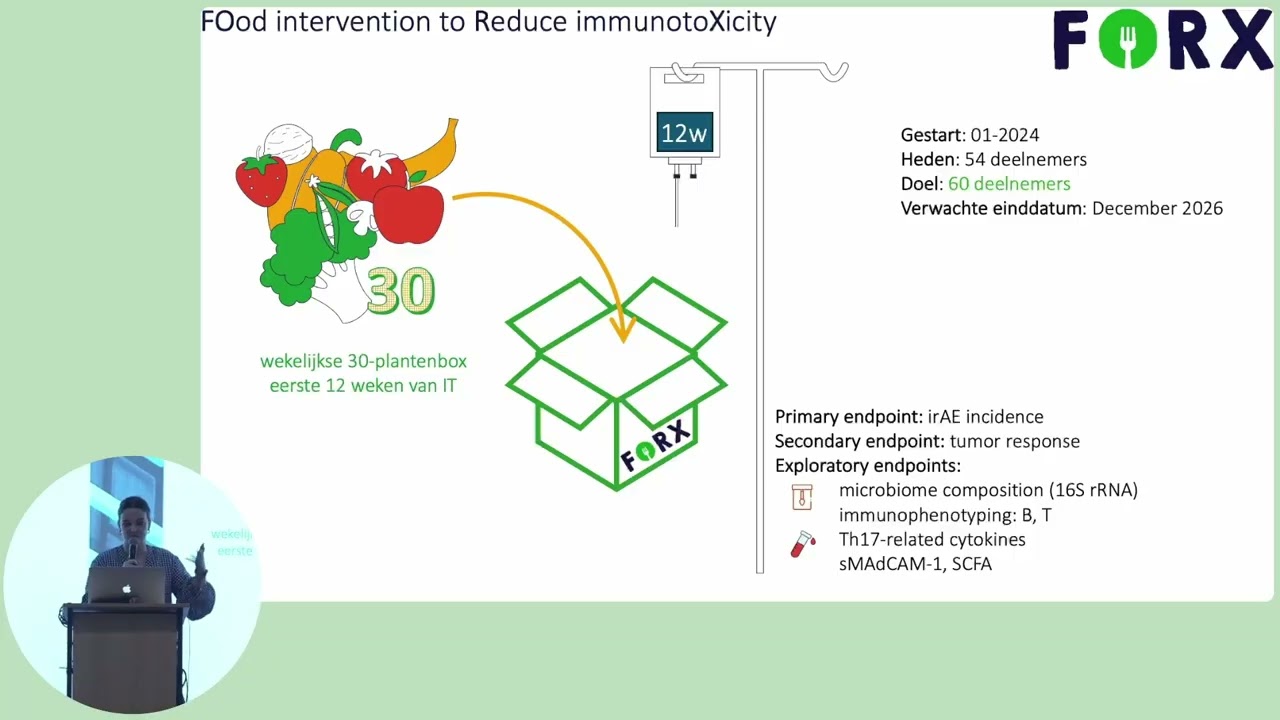 FOod intervention to Reduce immunotoXicity

FORX

12w

Gestart: 01-2024
Heden: 54 deelnemers
Doel: 60 deelnemers
Verwachte einddatum: December 2026

30

wekelijkse 30-plantenbox
eerste 12 weken van IT

FORX

Primary endpoint: irAE incidence
Secondary endpoint: tumor response
Exploratory endpoints:
microbiome composition (16S rRNA)
immunophenotyping: B, T
Th17-related cytokines
sMAdCAM-1, SCFA

wekelij
eerste